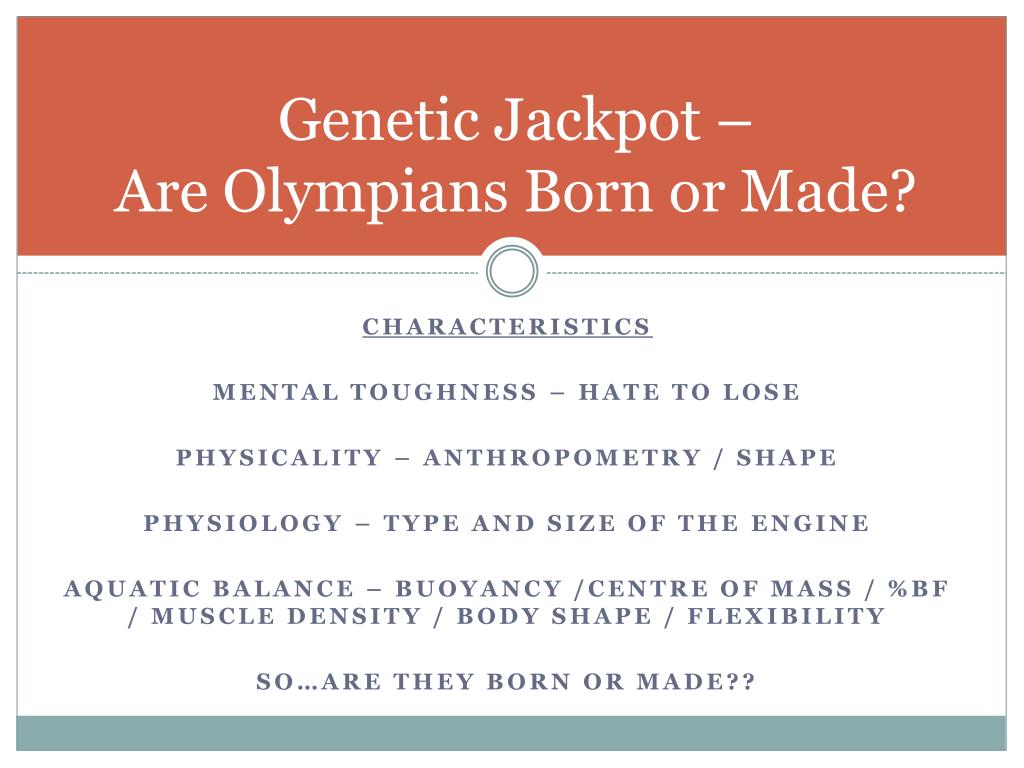 Genetic Jackpot –
Are Olympians Born or Made?

CHARACTERISTICS

MENTAL TOUGHNESS – HATE TO LOSE

PHYSICALITY – ANTHROPOMETRY / SHAPE

PHYSIOLOGY – TYPE AND SIZE OF THE ENGINE

AQUATIC BALANCE – BUOYANCY /CENTRE OF MASS / %BF / MUSCLE DENSITY / BODY SHAPE / FLEXIBILITY

SO…ARE THEY BORN OR MADE??